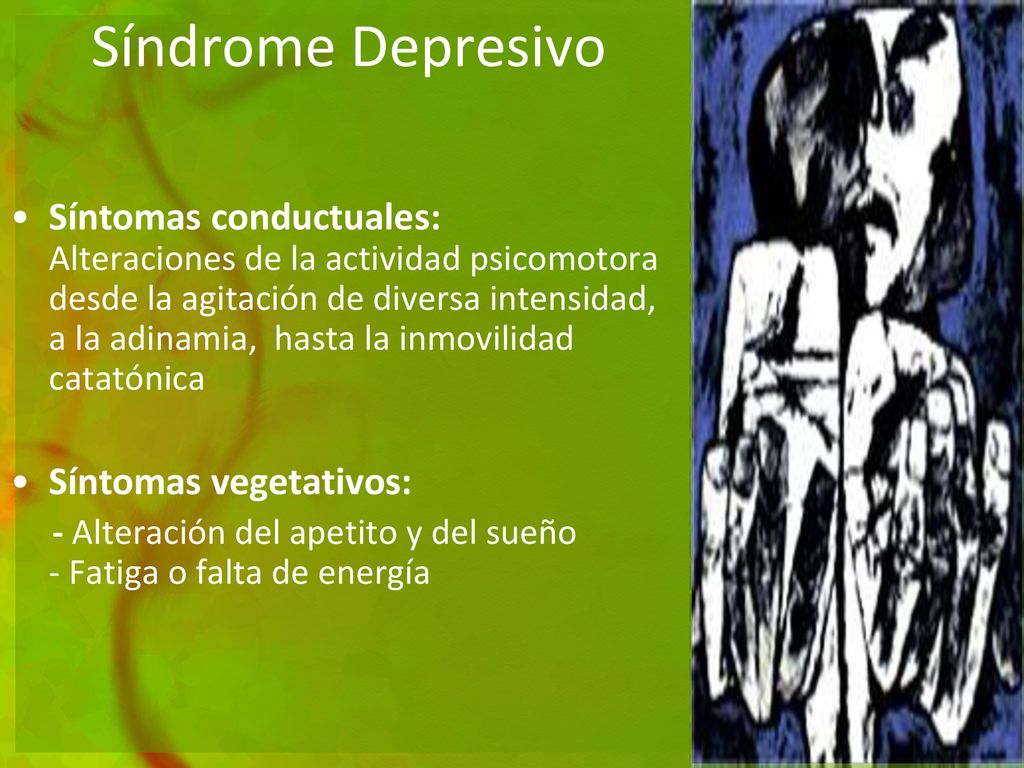 Síndrome Depresivo

• Síntomas conductuales: Alteraciones de la actividad psicomotora desde la agitación de diversa intensidad, a la adinamia, hasta la inmovilidad catatónica

• Síntomas vegetativos:
- Alteración del apetito y del sueño
- Fatiga o falta de energía